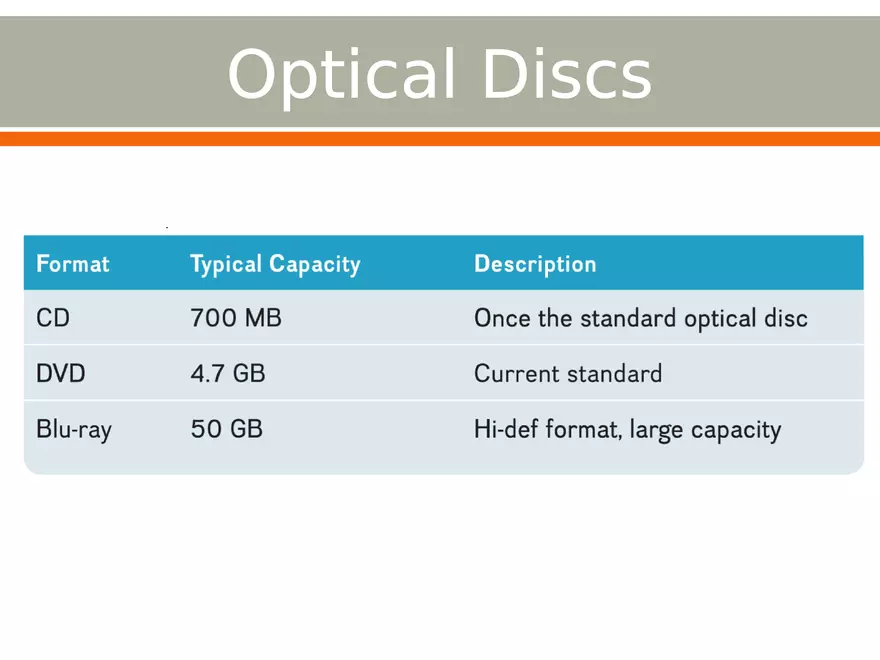 Optical Discs

| Format | Typical Capacity | Description |
|---|---|---|
| CD | 700 MB | Once the standard optical disc |
| DVD | 4.7 GB | Current standard |
| Blu-ray | 50 GB | Hi-def format, large capacity |